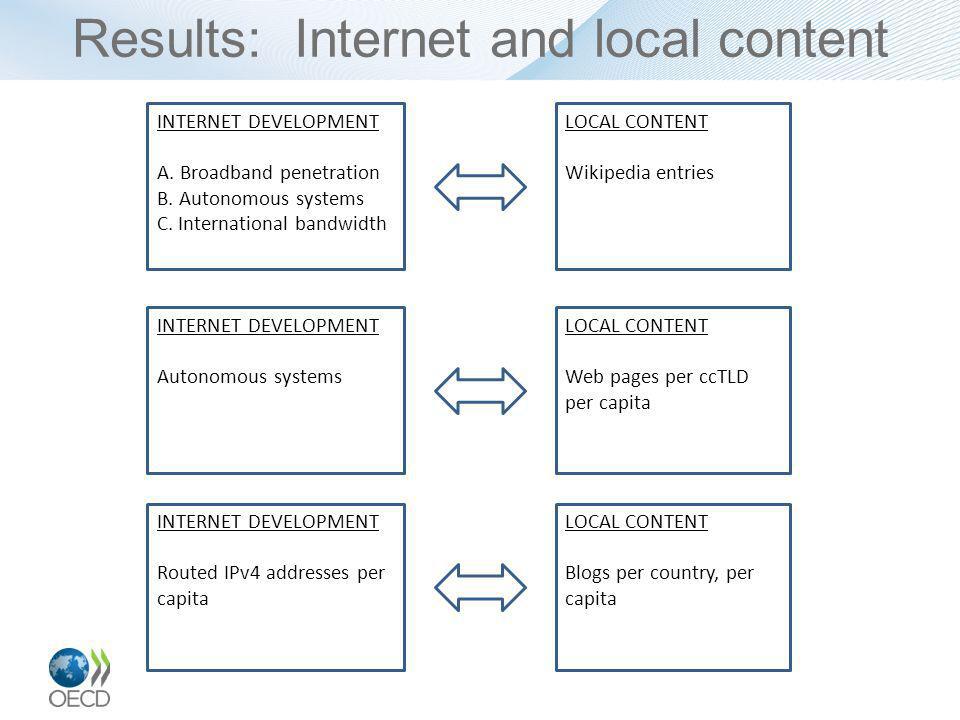 Results: Internet and local content

INTERNET DEVELOPMENT

A. Broadband penetration
B. Autonomous systems
C. International bandwidth

LOCAL CONTENT

Wikipedia entries

INTERNET DEVELOPMENT

Autonomous systems

LOCAL CONTENT

Web pages per ccTLD per capita

INTERNET DEVELOPMENT

Routed IPv4 addresses per capita

LOCAL CONTENT

Blogs per country, per capita

OECD